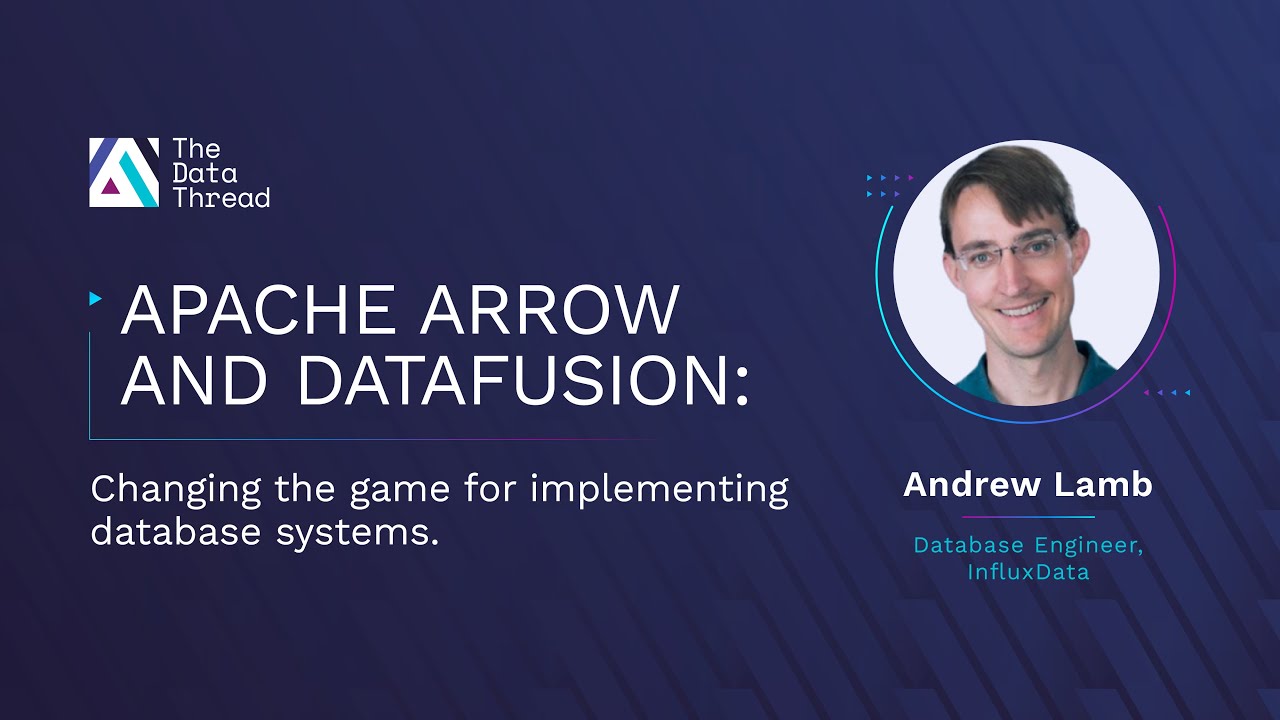 The Data Thread

APACHE ARROW AND DATAFUSION:

Changing the game for implementing database systems.

Andrew Lamb

Database Engineer, InfluxData